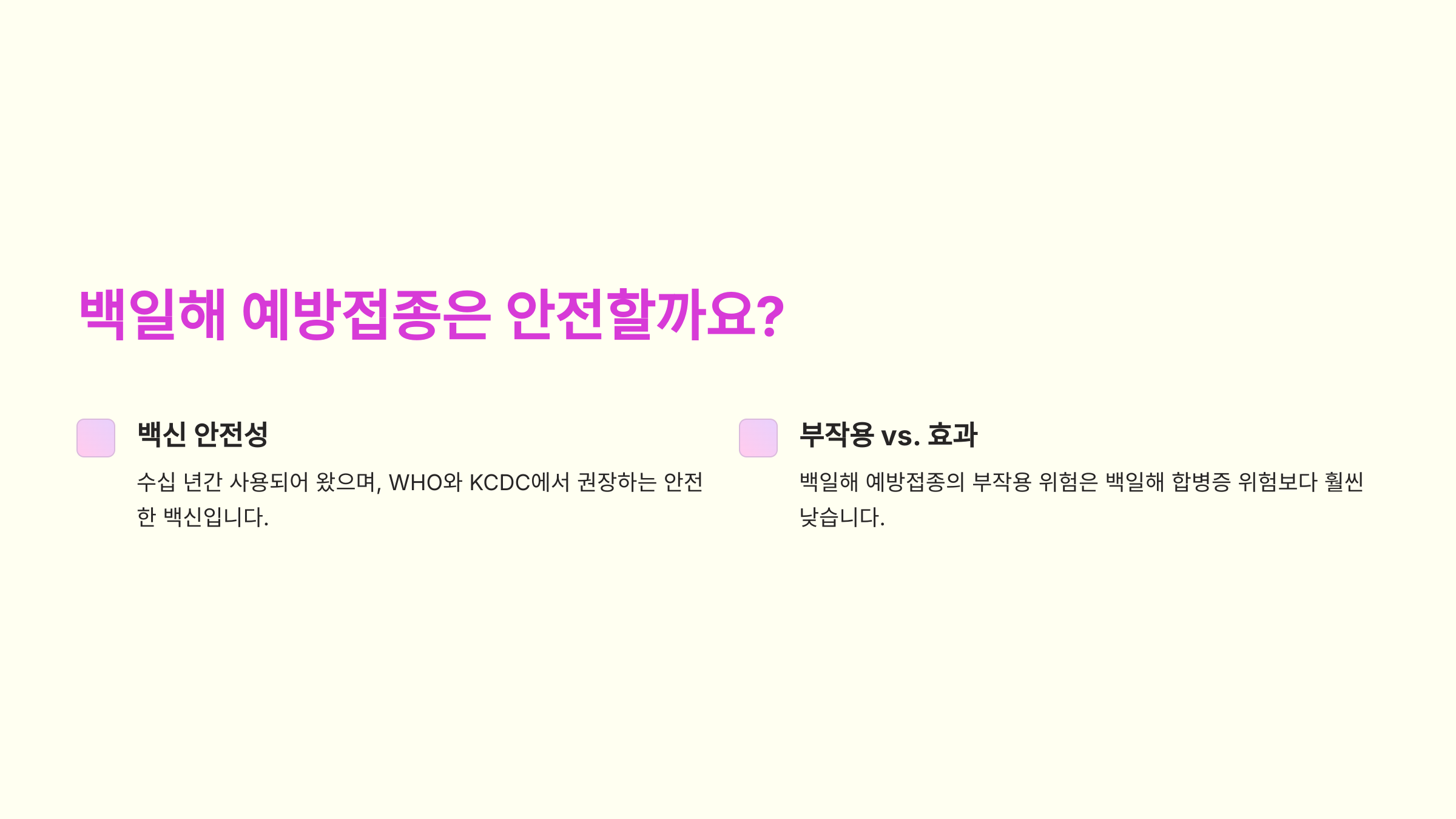 백일해 예방접종은 안전할까요?

백신 안전성

수십 년간 사용되어 왔으며, WHO와 KCDC에서 권장하는 안전한 백신입니다.

부작용 vs. 효과

백일해 예방접종의 부작용 위험은 백일해 합병증 위험보다 훨씬 낮습니다.